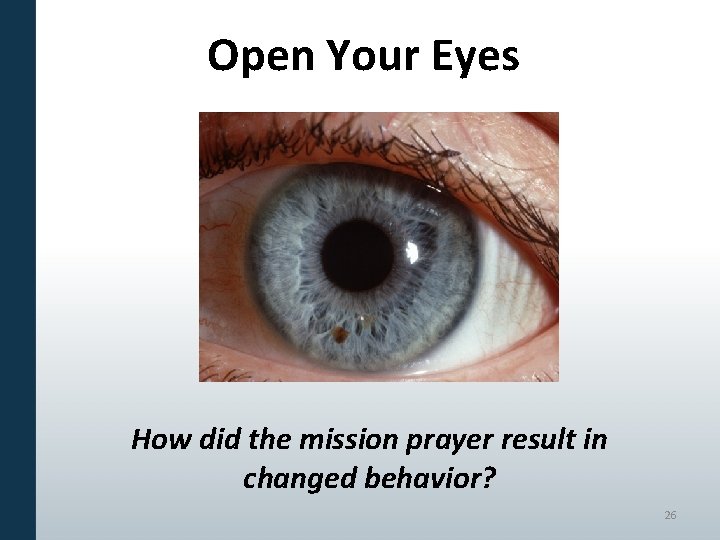 Open Your Eyes

How did the mission prayer result in changed behavior?

26